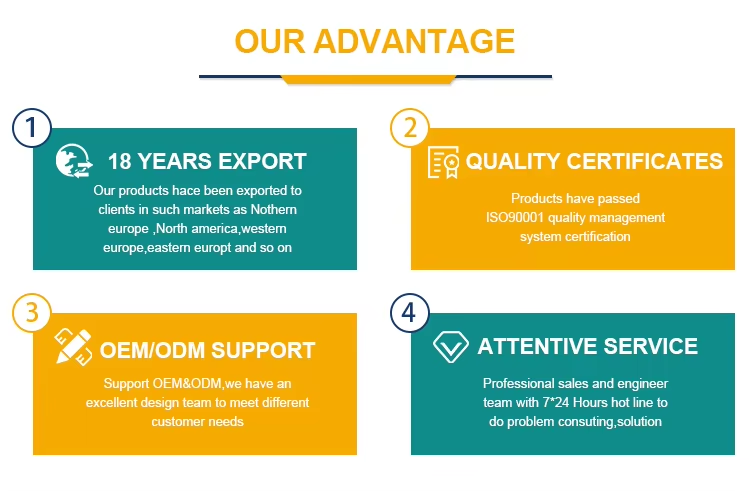 OUR ADVANTAGE

1

18 YEARS EXPORT

Our products hace been exported to clients in such markets as Nothern europe ,North america,western europe,eastern europt and so on

2

QUALITY CERTIFICATES

Products have passed ISO90001 quality management system certification

3

OEM/ODM SUPPORT

Support OEM&ODM,we have an excellent design team to meet different customer needs

4

ATTENTIVE SERVICE

Professional sales and engineer team with 7*24 Hours hot line to do problem consuting,solution